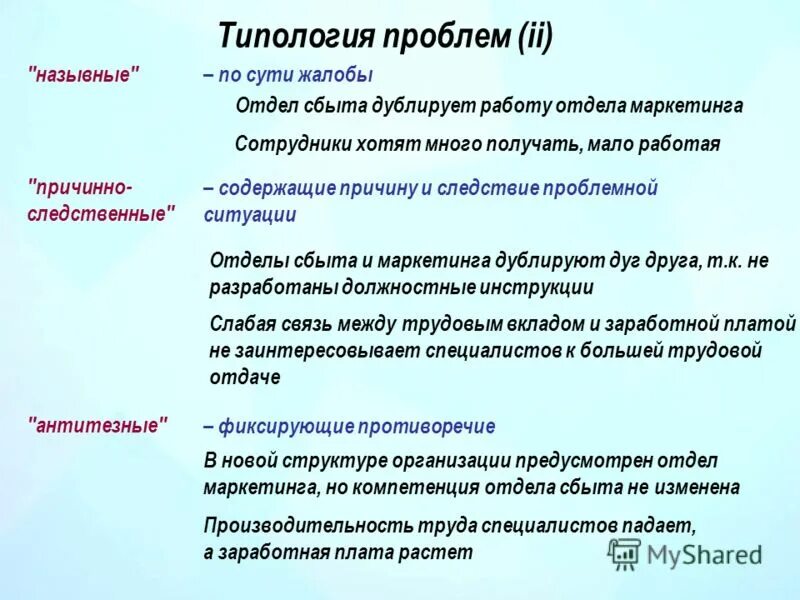 Типология проблем (ii)

"назывные" – по сути жалобы

Отдел сбыта дублирует работу отдела маркетинга

Сотрудники хотят много получать, мало работая

"причинно-следственные" – содержащие причину и следствие проблемной ситуации

Отделы сбыта и маркетинга дублируют дуг друга, т.к. не разработаны должностные инструкции

Слабая связь между трудовым вкладом и заработной платой не заинтересовывает специалистов к большей трудовой отдаче

"антитезные" – фиксирующие противоречие

В новой структуре организации предусмотрен отдел маркетинга, но компетенция отдела сбыта не изменена

Производительность труда специалистов падает, а заработная плата растет

MyShared